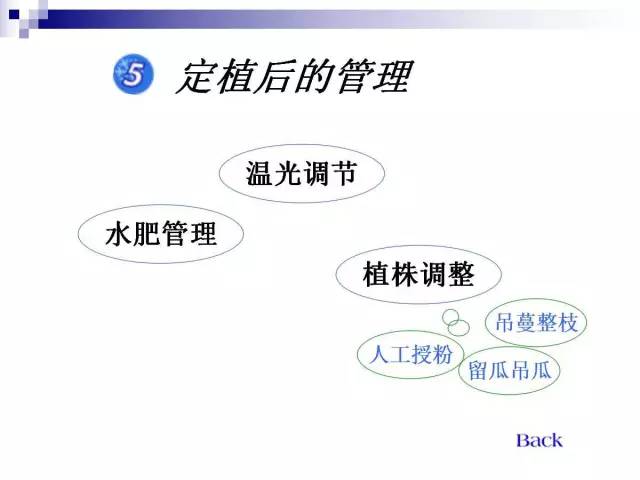 5 定植后的管理

温光调节

水肥管理

植株调整

吊蔓整枝

人工授粉

留瓜吊瓜

Back